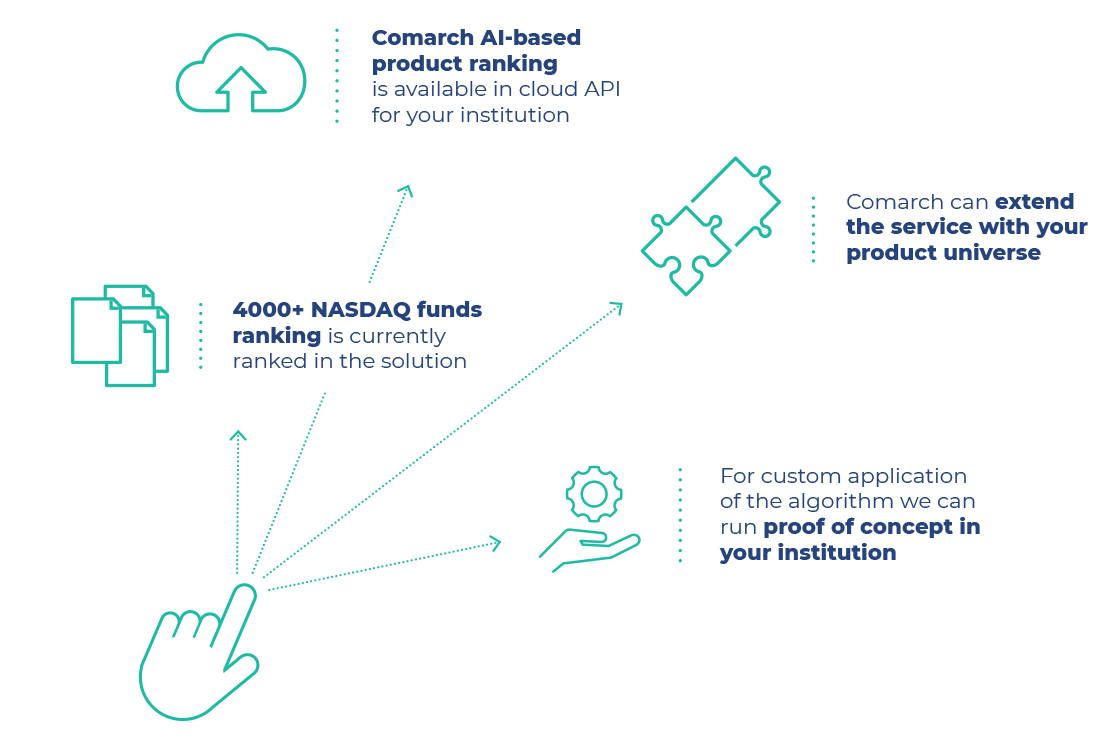 Comarch AI-based product ranking is available in cloud API for your institution

Comarch can extend the service with your product universe

4000+ NASDAQ funds ranking is currently ranked in the solution

For custom application of the algorithm we can run proof of concept in your institution